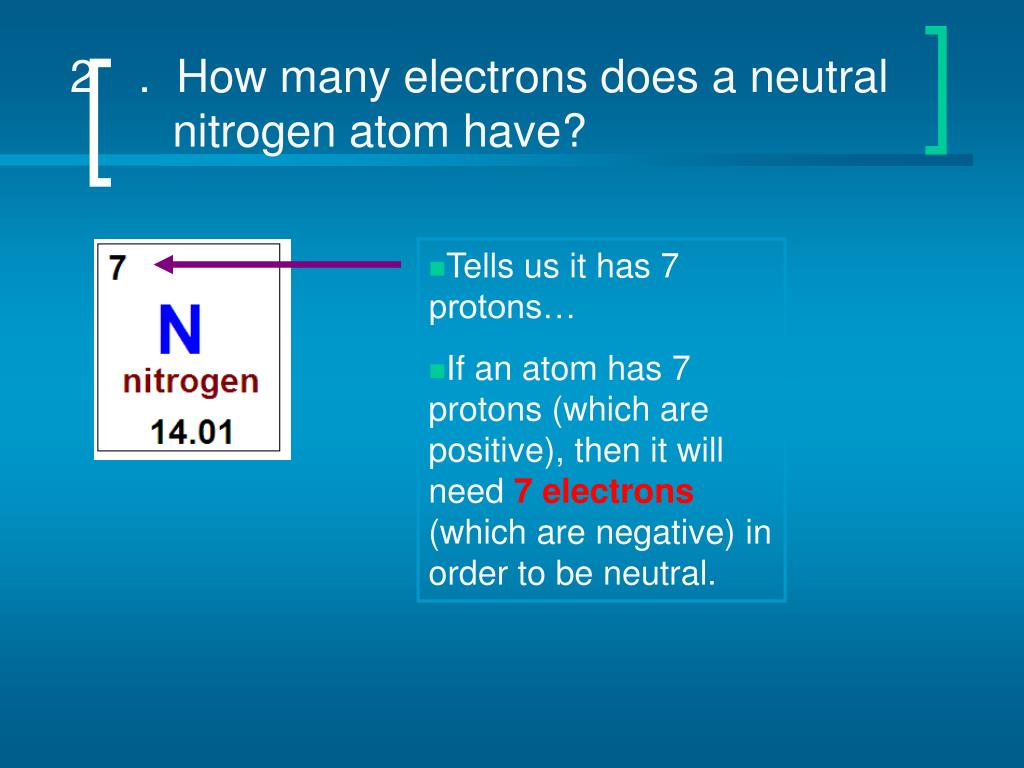 2 . How many electrons does a neutral nitrogen atom have?

7

N

nitrogen

14.01

Tells us it has 7 protons…

If an atom has 7 protons (which are positive), then it will need 7 electrons (which are negative) in order to be neutral.